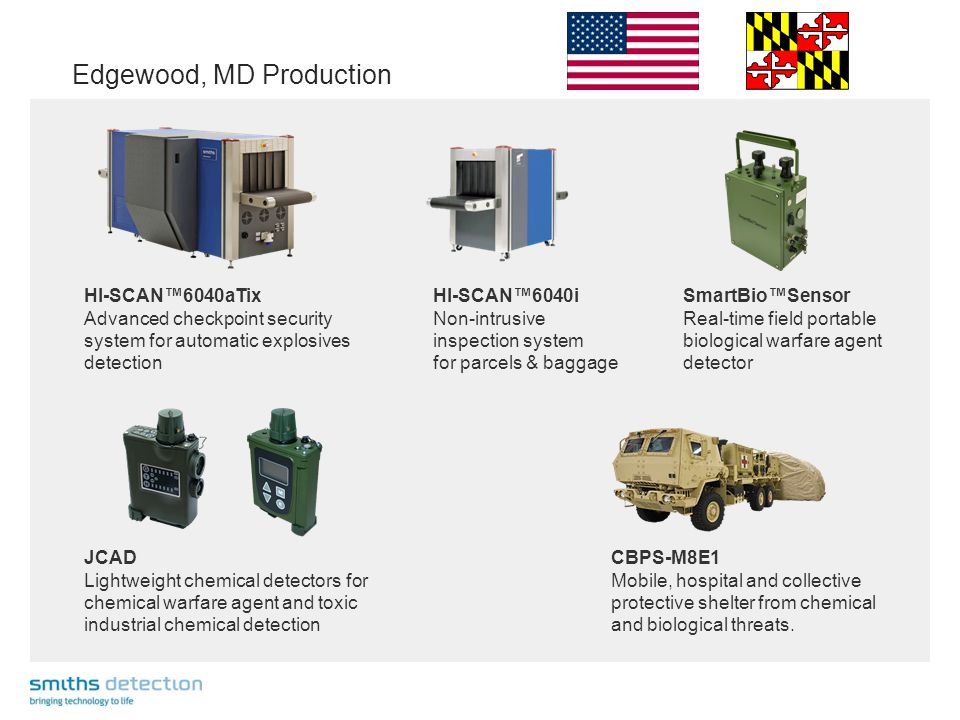 Edgewood, MD Production

HI-SCAN™6040aTix
Advanced checkpoint security system for automatic explosives detection

HI-SCAN™6040i
Non-intrusive inspection system for parcels & baggage

SmartBio™Sensor
Real-time field portable biological warfare agent detector

JCAD
Lightweight chemical detectors for chemical warfare agent and toxic industrial chemical detection

CBPS-M8E1
Mobile, hospital and collective protective shelter from chemical and biological threats.

smiths detection
bringing technology to life